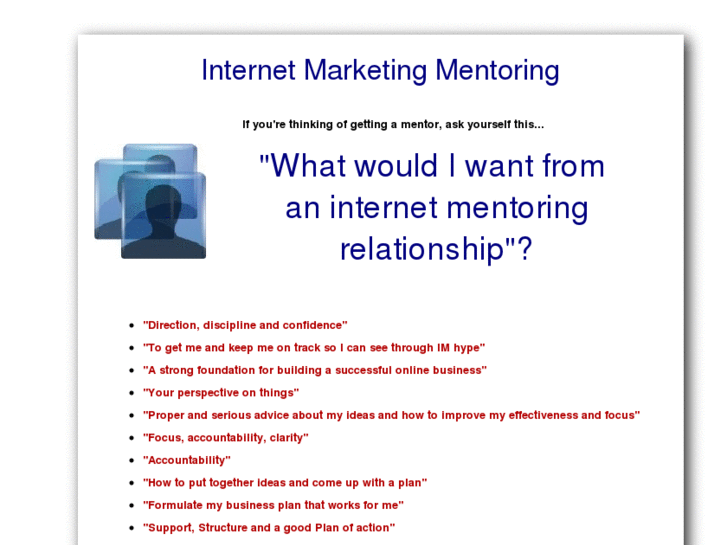 Internet Marketing Mentoring

If you're thinking of getting a mentor, ask yourself this...

"What would I want from an internet mentoring relationship"?

- "Direction, discipline and confidence"
- "To get me and keep me on track so I can see through IM hype"
- "A strong foundation for building a successful online business"
- "Your perspective on things"
- "Proper and serious advice about my ideas and how to improve my effectiveness and focus"
- "Focus, accountability, clarity"
- "Accountability"
- "How to put together ideas and come up with a plan"
- "Formulate my business plan that works for me"
- "Support, Structure and a good Plan of action"